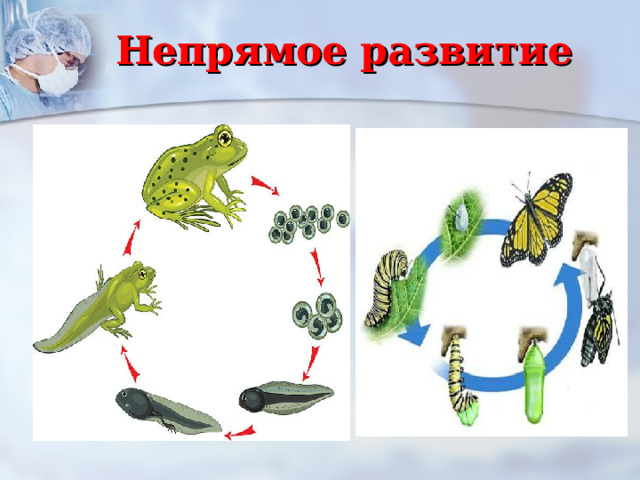 Непрямое развитие